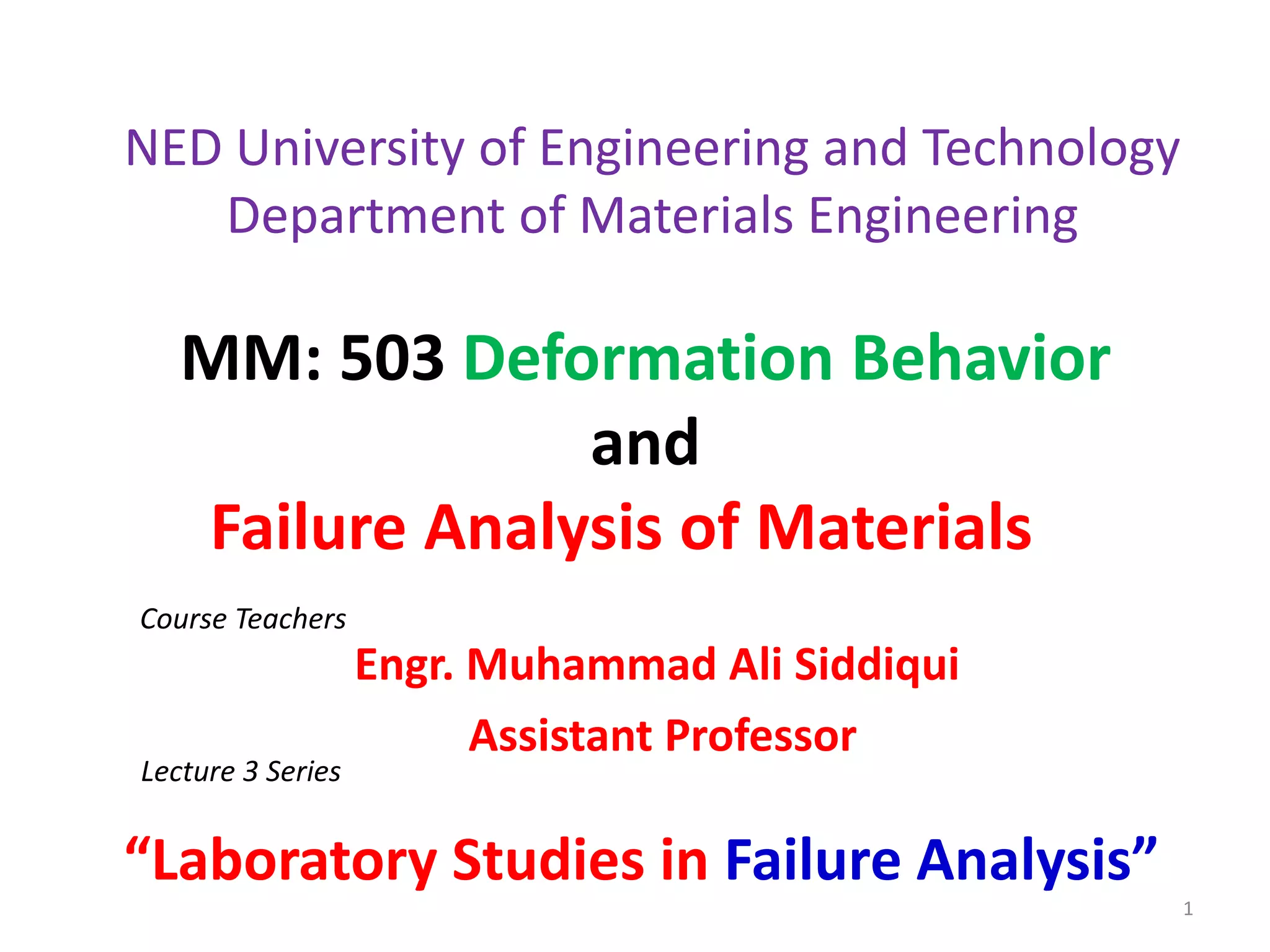 NED University of Engineering and Technology
Department of Materials Engineering

MM: 503 Deformation Behavior and Failure Analysis of Materials

Course Teachers

Engr. Muhammad Ali Siddiqui
Assistant Professor

Lecture 3 Series

“Laboratory Studies in Failure Analysis”

1